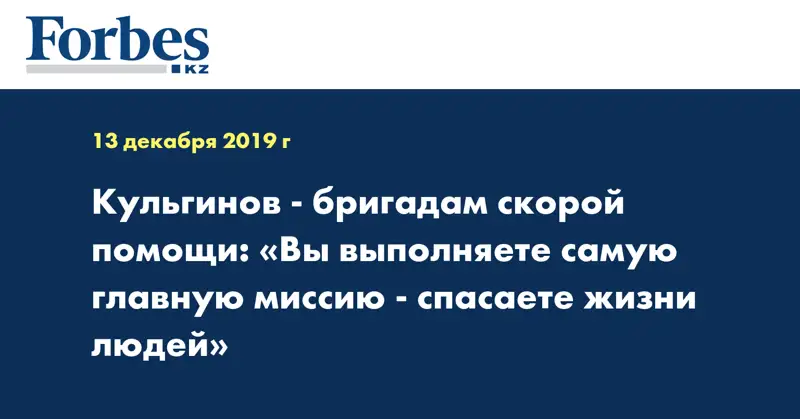 Forbes
KZ

13 декабря 2019 г

Кульгинов - бригадам скорой помощи: «Вы выполняете самую главную миссию - спасаете жизни людей»